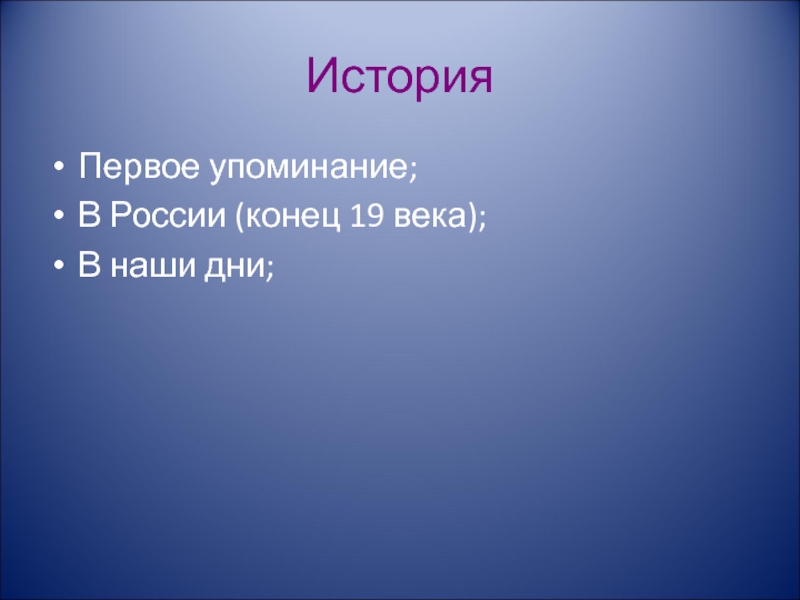 История

• Первое упоминание;
• В России (конец 19 века);
• В наши дни;